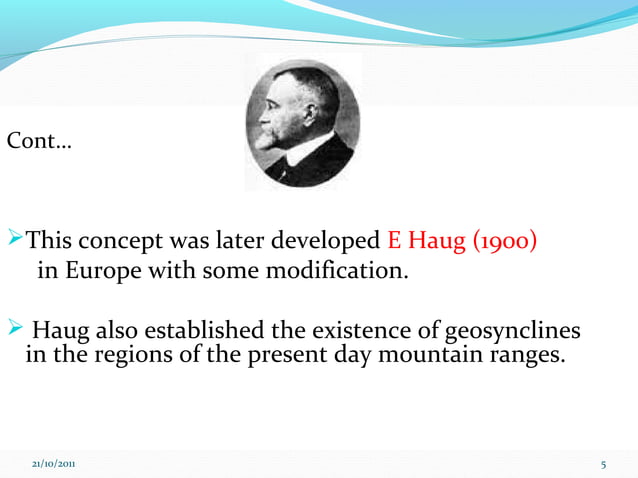 Cont…

➢This concept was later developed E Haug (1900) in Europe with some modification.

➢ Haug also established the existence of geosynclines in the regions of the present day mountain ranges.

21/10/2011

5